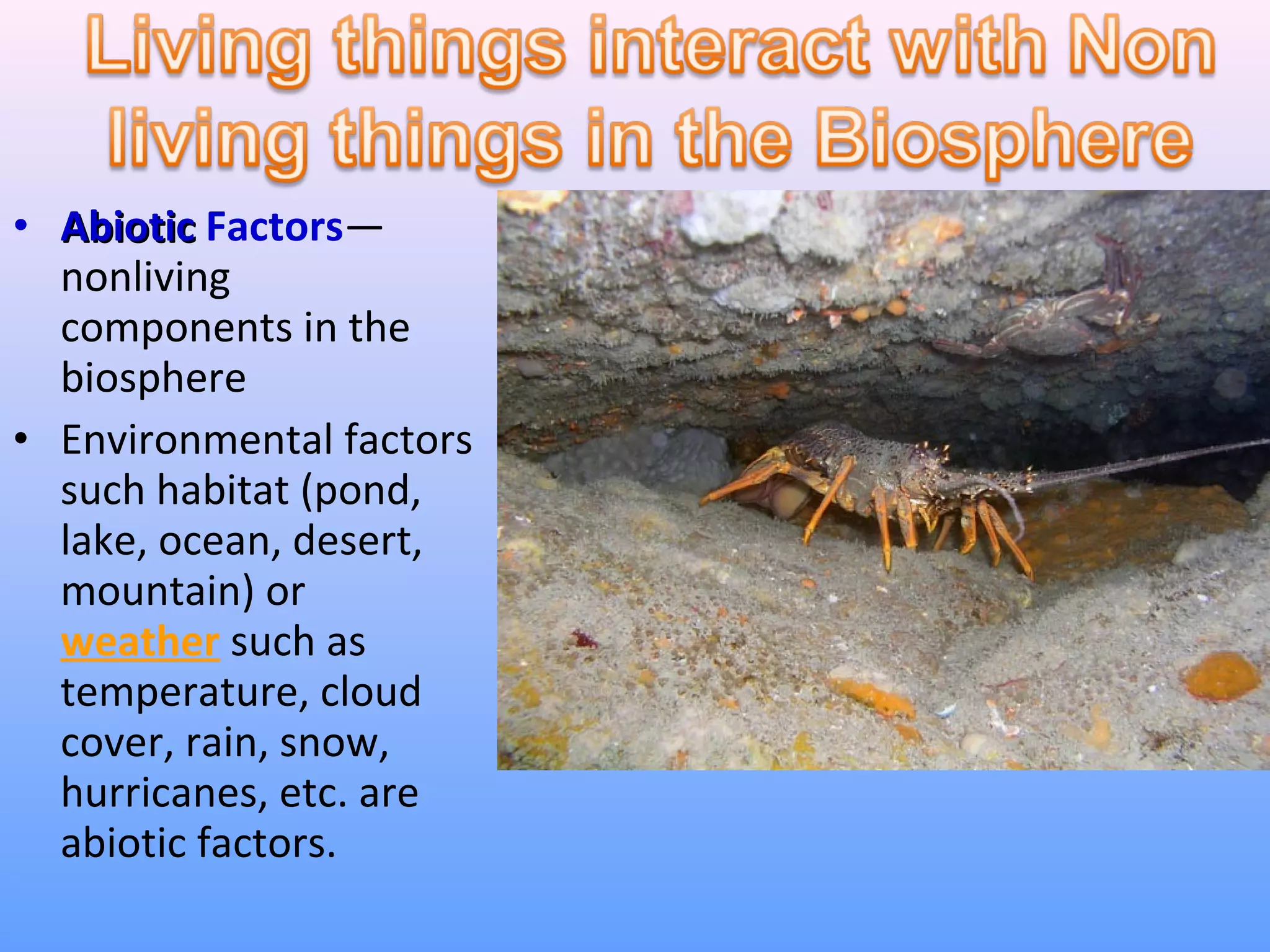 Living things interact with Non living things in the Biosphere

• Abiotic Factors— nonliving components in the biosphere

• Environmental factors such habitat (pond, lake, ocean, desert, mountain) or weather such as temperature, cloud cover, rain, snow, hurricanes, etc. are abiotic factors.